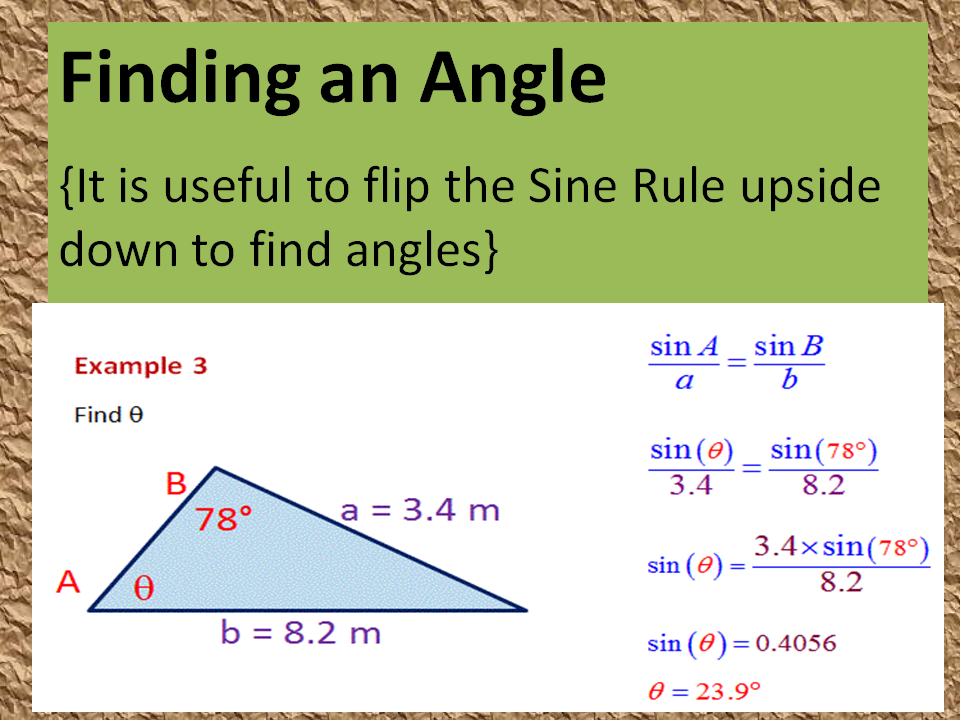 Finding an Angle

{It is useful to flip the Sine Rule upside down to find angles}

Example 3

Find θ

B

78°

a = 3.4 m

A

θ

b = 8.2 m

$\frac{\sin A}{a} = \frac{\sin B}{b}$

$\frac{\sin(\theta)}{3.4} = \frac{\sin(78°)}{8.2}$

$\sin(\theta) = \frac{3.4 \times \sin(78°)}{8.2}$

$\sin(\theta) = 0.4056$

$\theta = 23.9°$